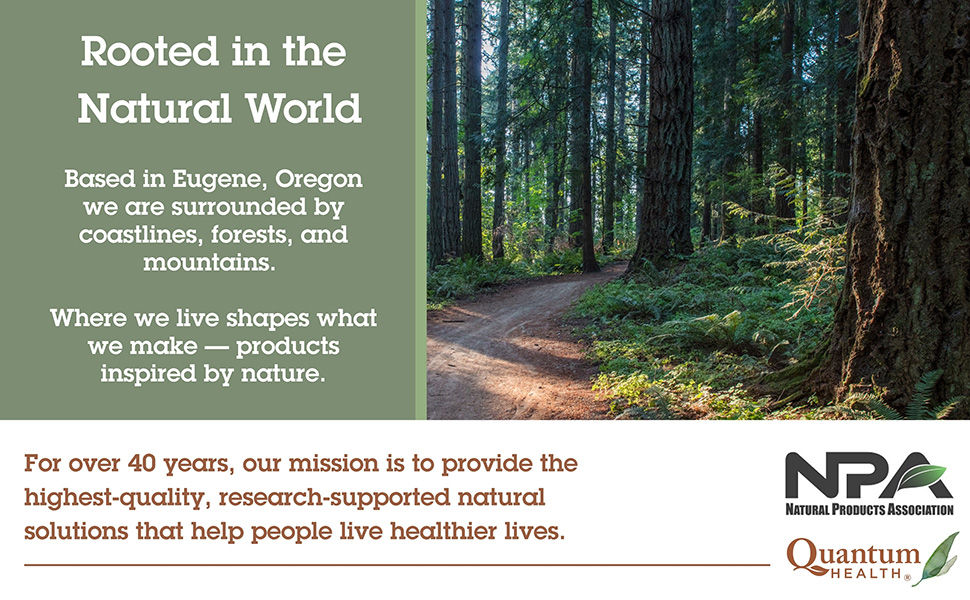 Rooted in the Natural World

Based in Eugene, Oregon we are surrounded by coastlines, forests, and mountains.

Where we live shapes what we make — products inspired by nature.

For over 40 years, our mission is to provide the highest-quality, research-supported natural solutions that help people live healthier lives.

NPA
NATURAL PRODUCTS ASSOCIATION

Quantum HEALTH®